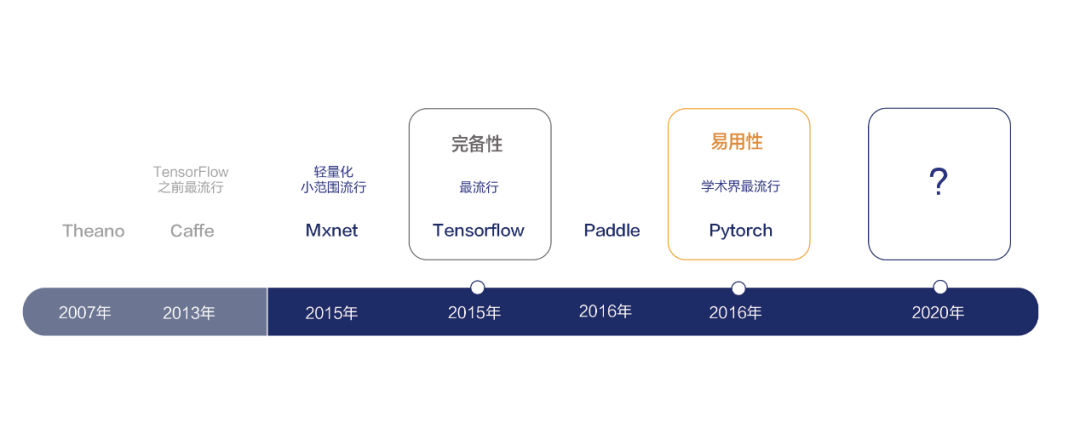 Theano

TensorFlow
之前最流行
Caffe

轻量化
小范围流行
Mxnet

完备性
最流行
Tensorflow

Paddle

易用性
学术界最流行
Pytorch

?

2007年 2013年 2015年 2015年 2016年 2016年 2020年